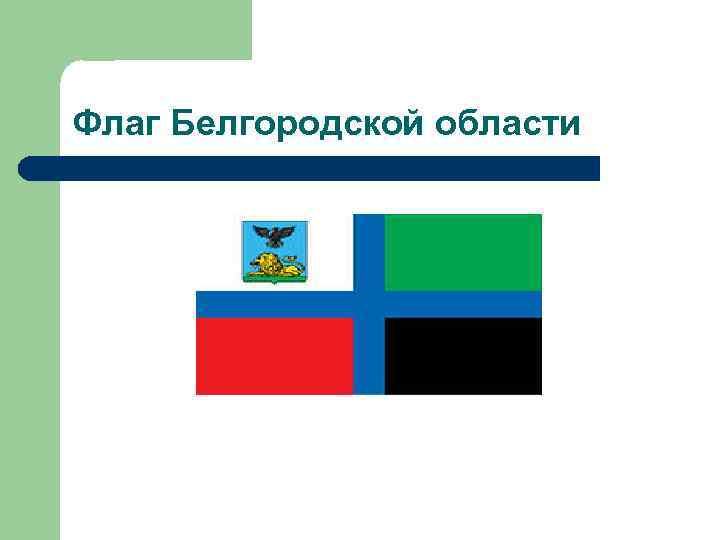 Флаг Белгородской области